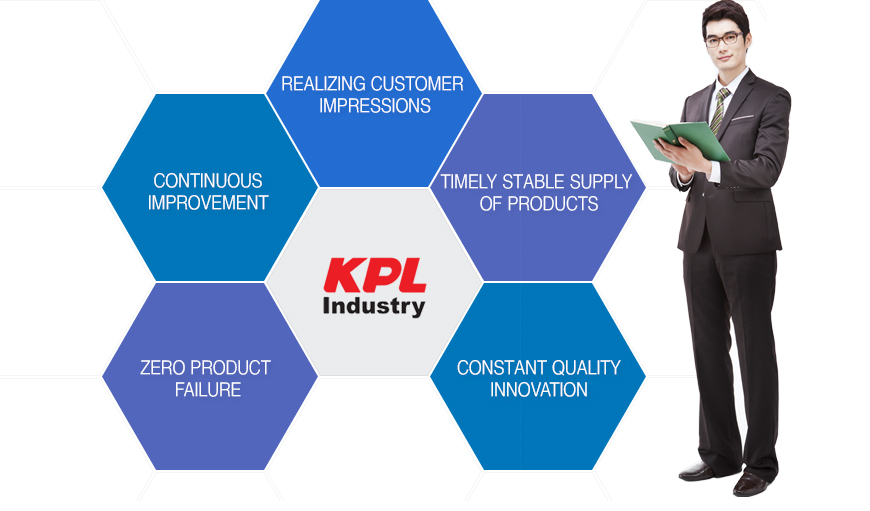 REALIZING CUSTOMER IMPRESSIONS

CONTINUOUS IMPROVEMENT

TIMELY STABLE SUPPLY OF PRODUCTS

KPL Industry

ZERO PRODUCT FAILURE

CONSTANT QUALITY INNOVATION